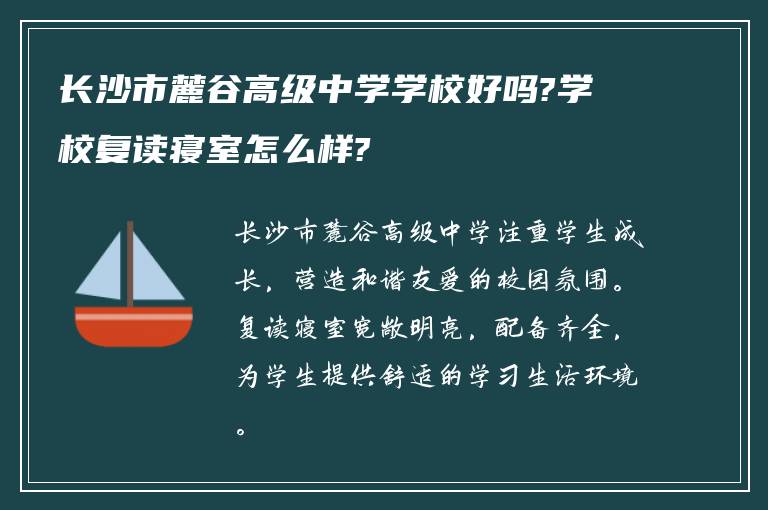 长沙市麓谷高级中学学校好吗?学校复读寝室怎么样?

长沙市麓谷高级中学注重学生成长，营造和谐友爱的校园氛围。复读寝室宽敞明亮，配备齐全，为学生提供舒适的学习生活环境。